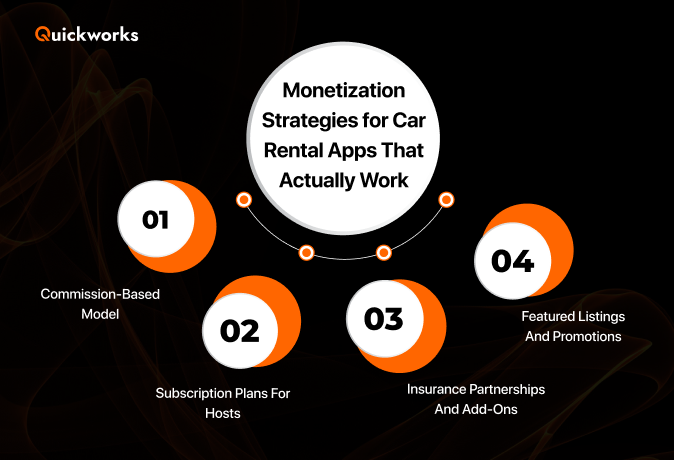 Quickworks

Monetization Strategies for Car Rental Apps That Actually Work

01

Commission-Based Model

02

Subscription Plans For Hosts

03

Insurance Partnerships And Add-Ons

04

Featured Listings And Promotions